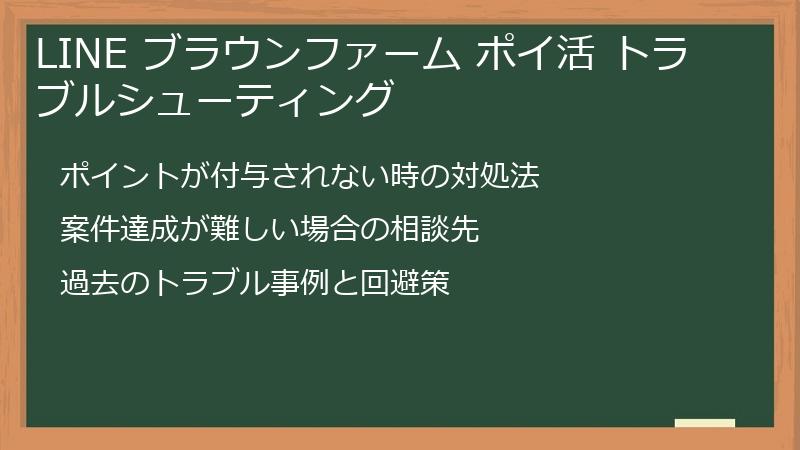 LINE ブラウンファーム ポイ活 トラブルシューティング

ポイントが付与されない時の対処法

案件達成が難しい場合の相談先

過去のトラブル事例と回避策